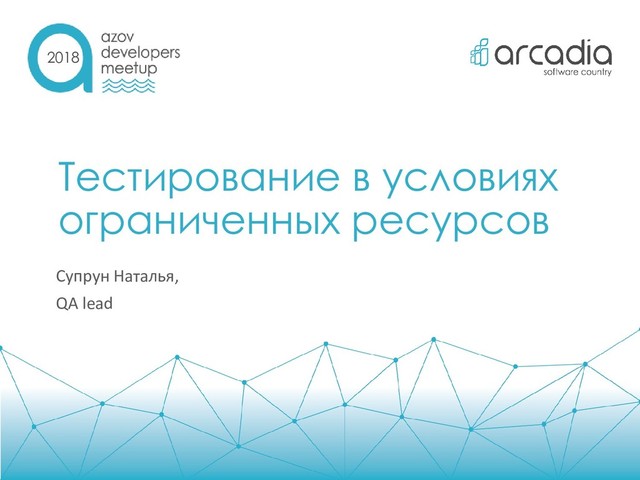 2018 azov developers meetup

arcadia
software country

Тестирование в условиях ограниченных ресурсов

Супрун Наталья,
QA lead